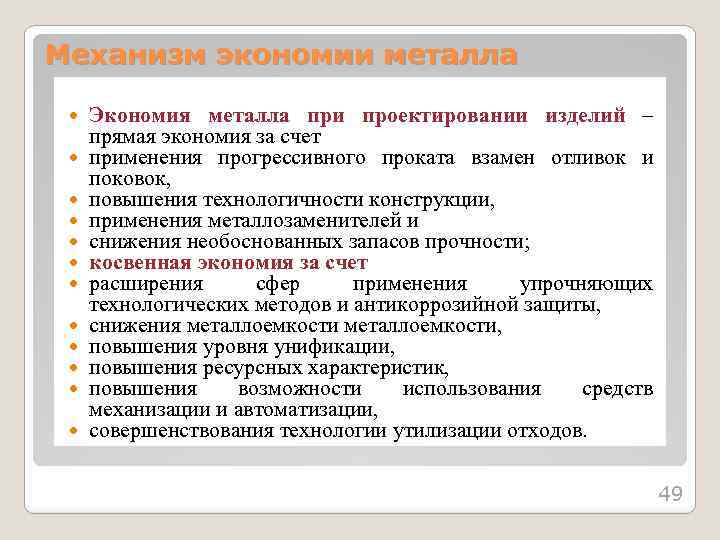 Механизм экономии металла

- Экономия металла при проектировании изделий – прямая экономия за счет
- применения прогрессивного проката взамен отливок и поковок,
- повышения технологичности конструкции,
- применения металлозаменителей и
- снижения необоснованных запасов прочности;
- косвенная экономия за счет
- расширения сфер применения упрочняющих технологических методов и антикоррозийной защиты,
- снижения металлоемкости металлоемкости,
- повышения уровня унификации,
- повышения ресурсных характеристик,
- повышения возможности использования средств механизации и автоматизации,
- совершенствования технологии утилизации отходов.

49